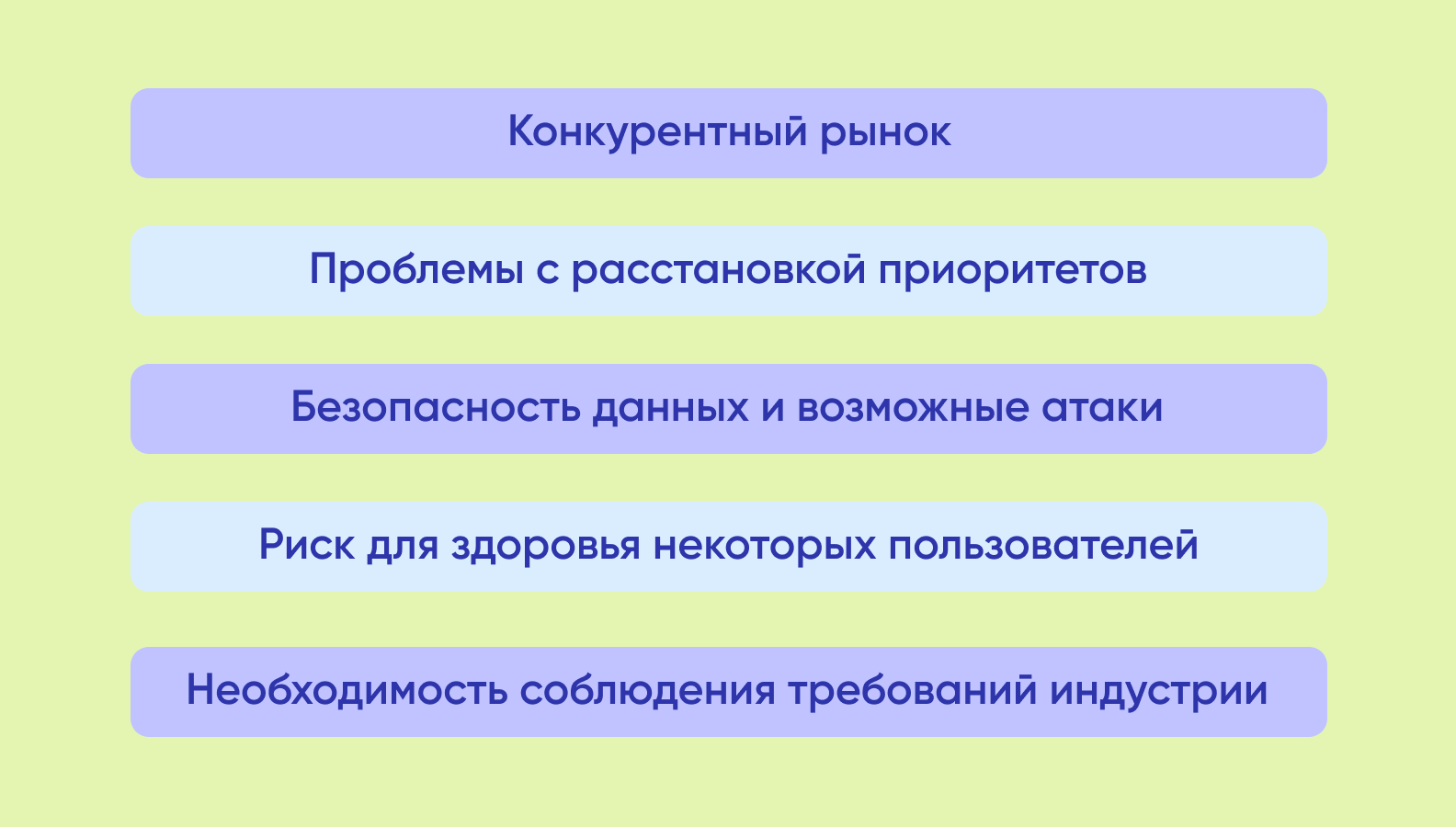 Конкурентный рынок

Проблемы с расстановкой приоритетов

Безопасность данных и возможные атаки

Риск для здоровья некоторых пользователей

Необходимость соблюдения требований индустрии